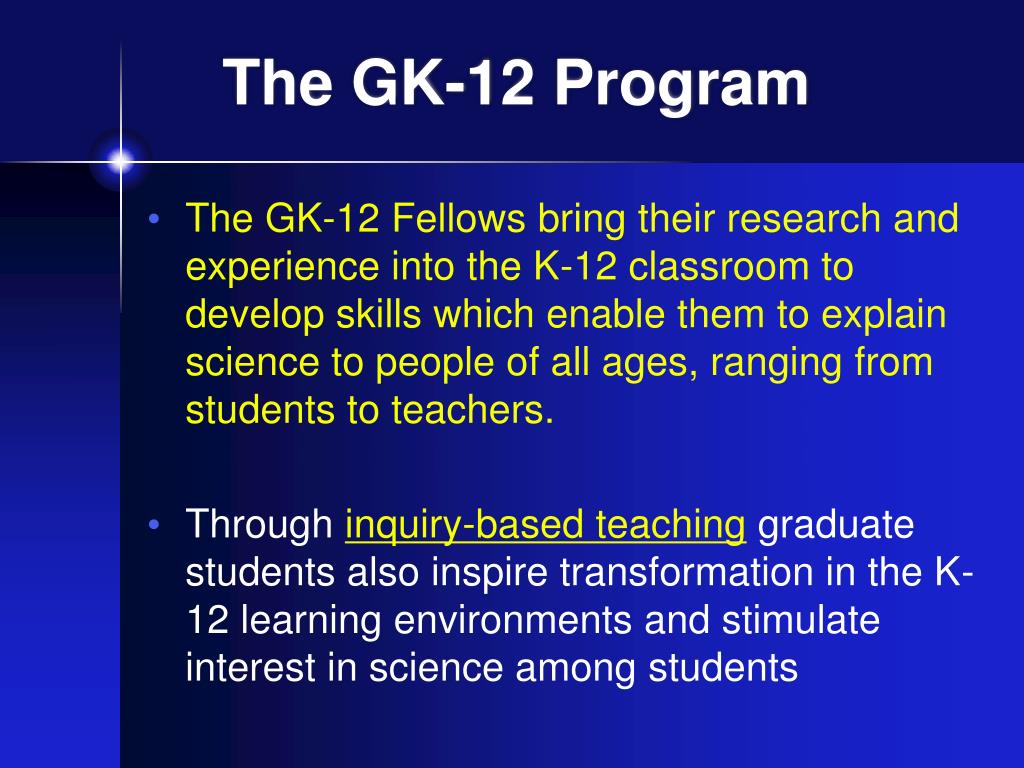 The GK-12 Program

• The GK-12 Fellows bring their research and experience into the K-12 classroom to develop skills which enable them to explain science to people of all ages, ranging from students to teachers.

• Through inquiry-based teaching graduate students also inspire transformation in the K-12 learning environments and stimulate interest in science among students